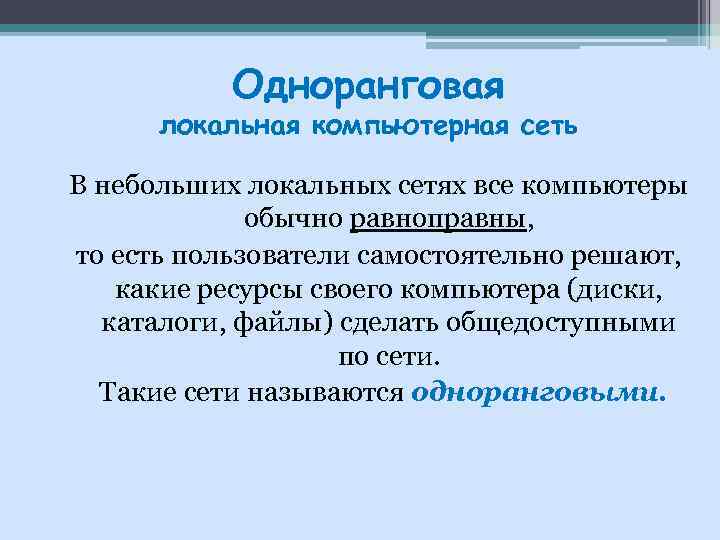 Одноранговая
локальная компьютерная сеть

В небольших локальных сетях все компьютеры обычно равноправны,
то есть пользователи самостоятельно решают, какие ресурсы своего компьютера (диски, каталоги, файлы) сделать общедоступными по сети.
Такие сети называются одноранговыми.